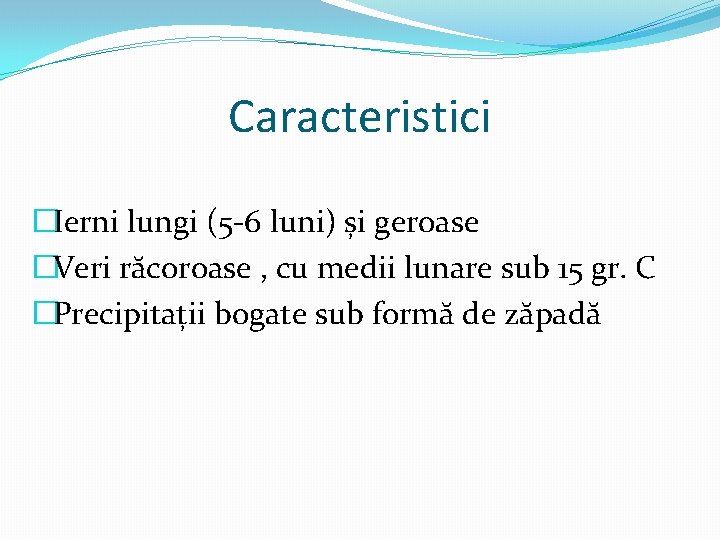 Caracteristici

Ierni lungi (5-6 luni) și geroase
Veri răcoroase , cu medii lunare sub 15 gr. C
Precipitații bogate sub formă de zăpadă